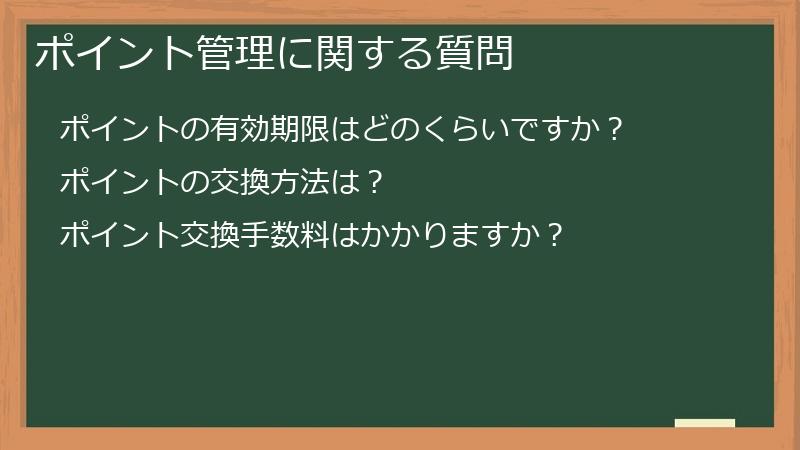 ポイント管理に関する質問

ポイントの有効期限はどのくらいですか？

ポイントの交換方法は？

ポイント交換手数料はかかりますか？